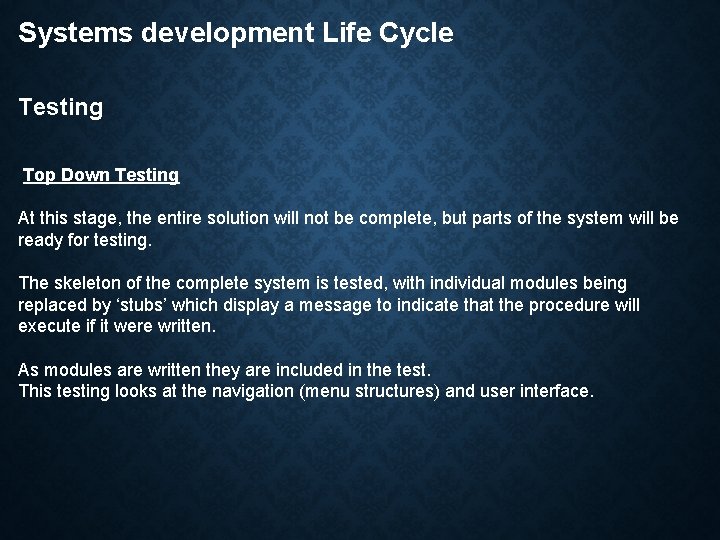 Systems development Life Cycle

Testing

Top Down Testing

At this stage, the entire solution will not be complete, but parts of the system will be ready for testing.

The skeleton of the complete system is tested, with individual modules being replaced by ‘stubs’ which display a message to indicate that the procedure will execute if it were written.

As modules are written they are included in the test.
This testing looks at the navigation (menu structures) and user interface.